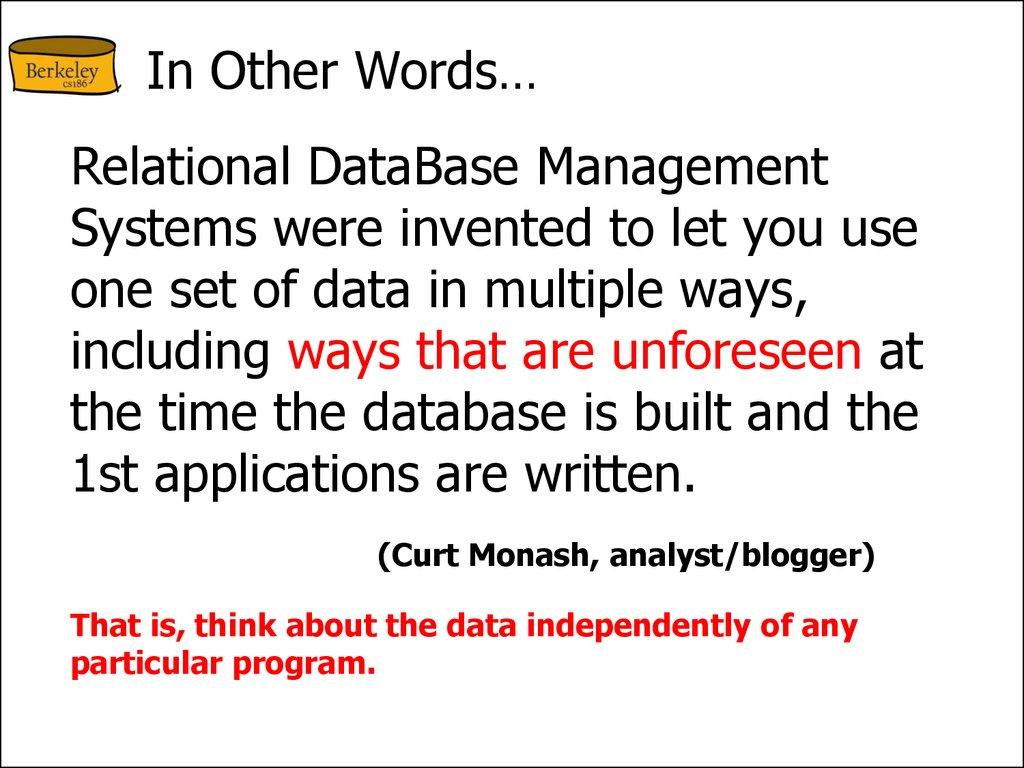 Berkeley cs186

In Other Words…

Relational DataBase Management Systems were invented to let you use one set of data in multiple ways, including ways that are unforeseen at the time the database is built and the 1st applications are written.

(Curt Monash, analyst/blogger)

That is, think about the data independently of any particular program.